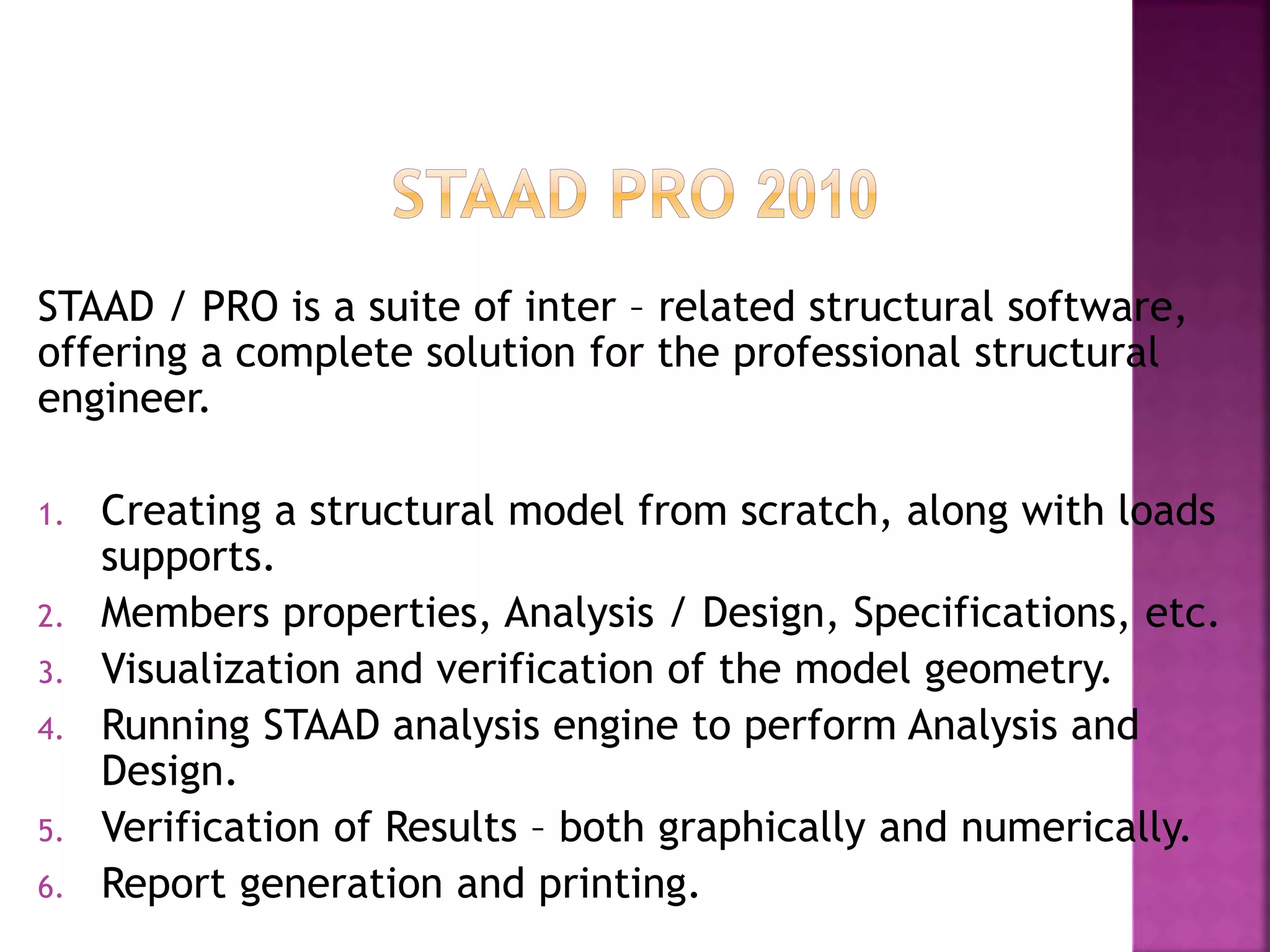 STAAD PRO 2010

STAAD / PRO is a suite of inter – related structural software, offering a complete solution for the professional structural engineer.

1. Creating a structural model from scratch, along with loads supports.
2. Members properties, Analysis / Design, Specifications, etc.
3. Visualization and verification of the model geometry.
4. Running STAAD analysis engine to perform Analysis and Design.
5. Verification of Results – both graphically and numerically.
6. Report generation and printing.